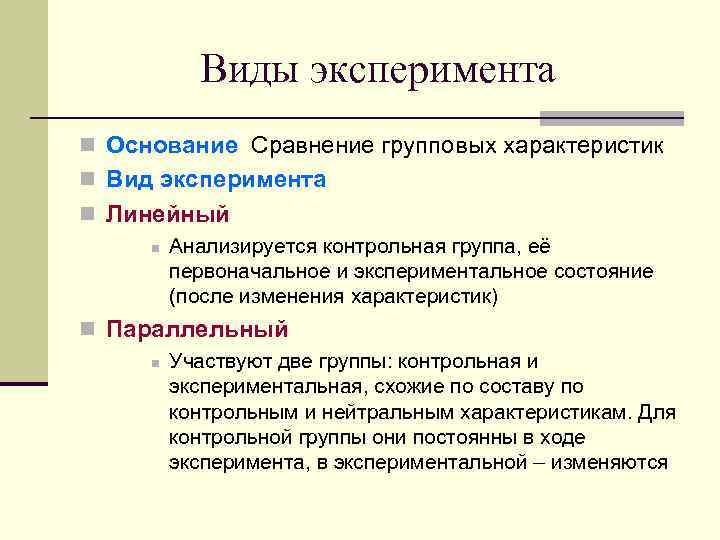 Виды эксперимента

Основание Сравнение групповых характеристик

Вид эксперимента

Линейный

Анализируется контрольная группа, её первоначальное и экспериментальное состояние (после изменения характеристик)

Параллельный

Участвуют две группы: контрольная и экспериментальная, схожие по составу по контрольным и нейтральным характеристикам. Для контрольной группы они постоянны в ходе эксперимента, в экспериментальной – изменяются